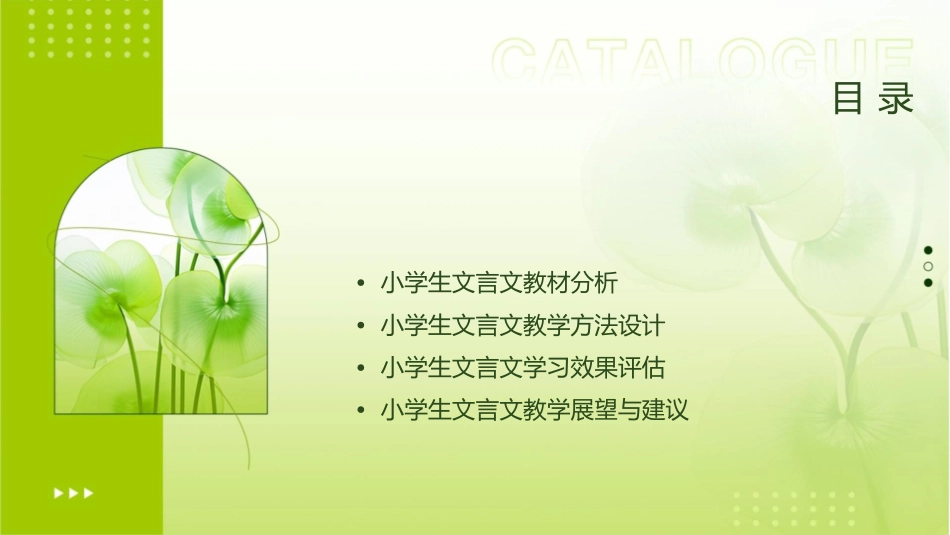 CATALOGUE
目 录

• 小学生文言文教材分析
• 小学生文言文教学方法设计
• 小学生文言文学习效果评估
• 小学生文言文教学展望与建议